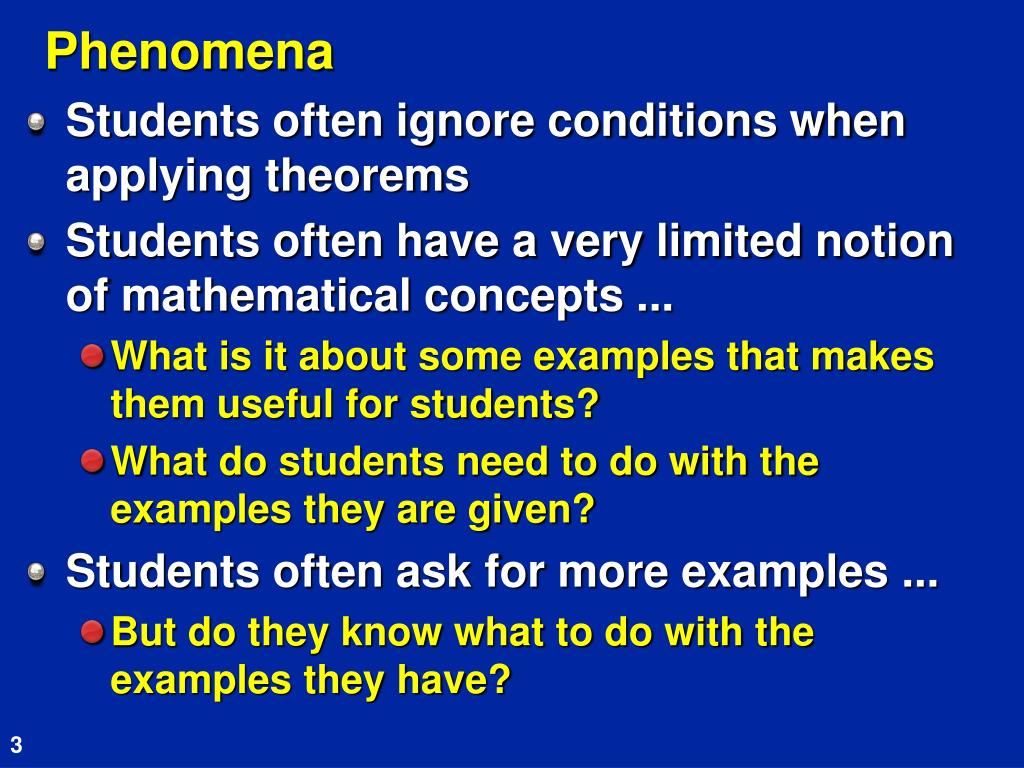 Phenomena

Students often ignore conditions when applying theorems

Students often have a very limited notion of mathematical concepts ...

What is it about some examples that makes them useful for students?

What do students need to do with the examples they are given?

Students often ask for more examples ...

But do they know what to do with the examples they have?

3